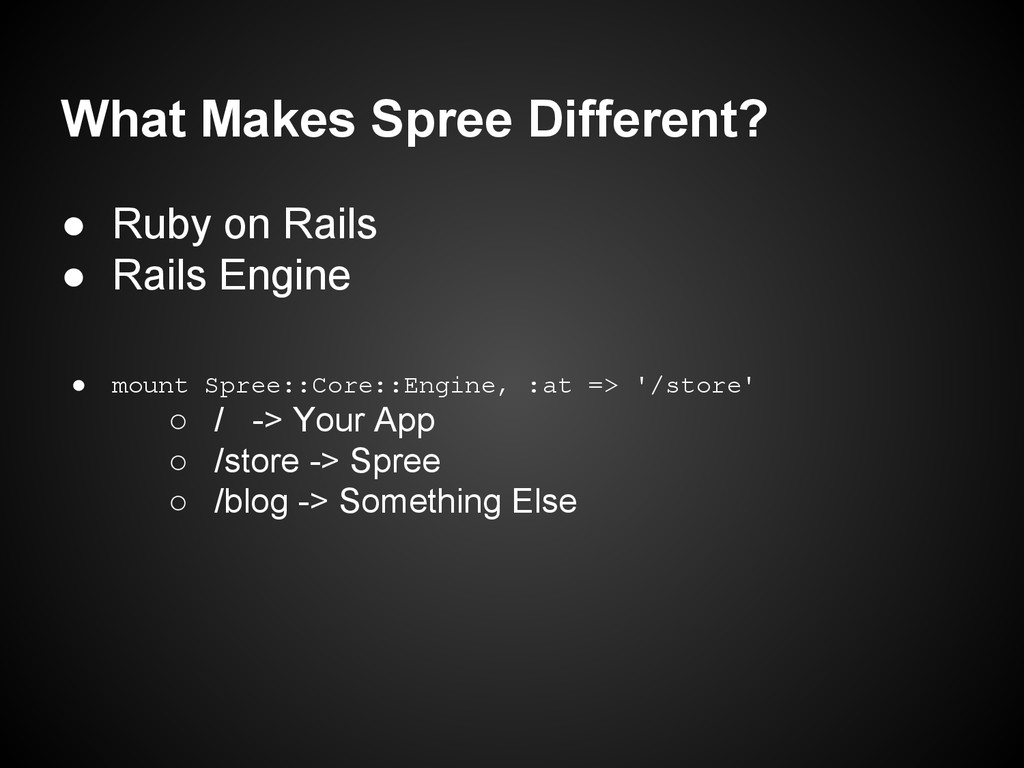 What Makes Spree Different?

● Ruby on Rails
● Rails Engine

● mount Spree::Core::Engine, :at => '/store'
○ / -> Your App
○ /store -> Spree
○ /blog -> Something Else